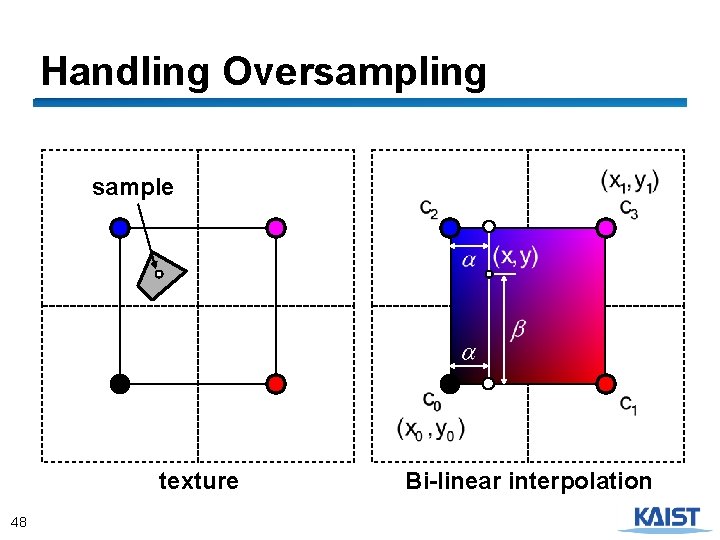 Handling Oversampling

sample

texture

$(x_1, y_1)$

$c_2$

$c_3$

$\alpha$

$(x, y)$

$\beta$

$\alpha$

$c_0$

$c_1$

$(x_0, y_0)$

Bi-linear interpolation

48

KAIST